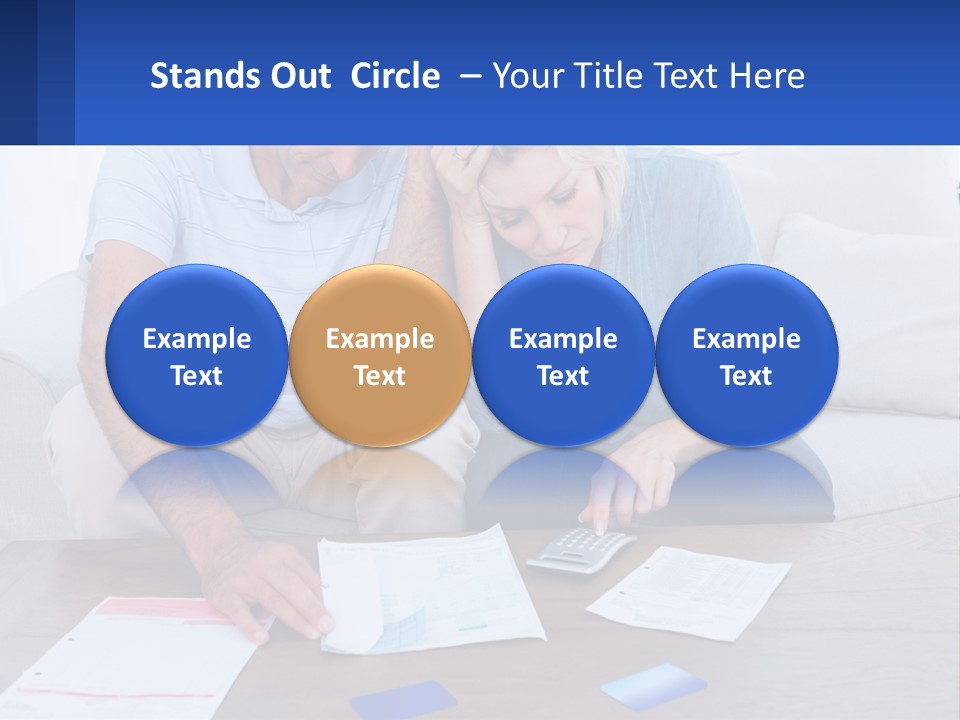 Stands Out Circle – Your Title Text Here

Example Text

Example Text

Example Text

Example Text